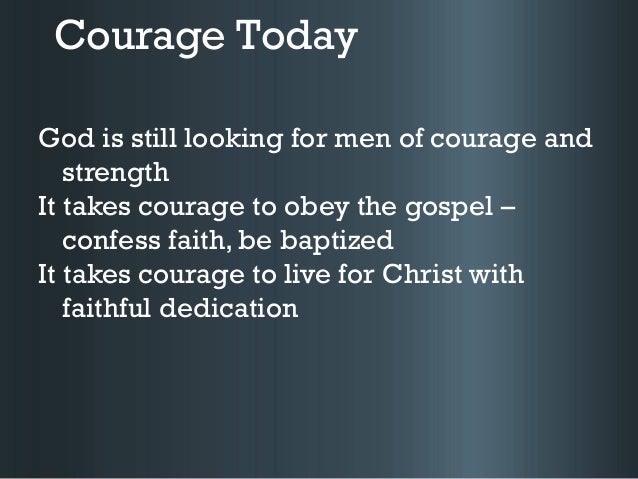 Courage Today

God is still looking for men of courage and strength

It takes courage to obey the gospel – confess faith, be baptized

It takes courage to live for Christ with faithful dedication